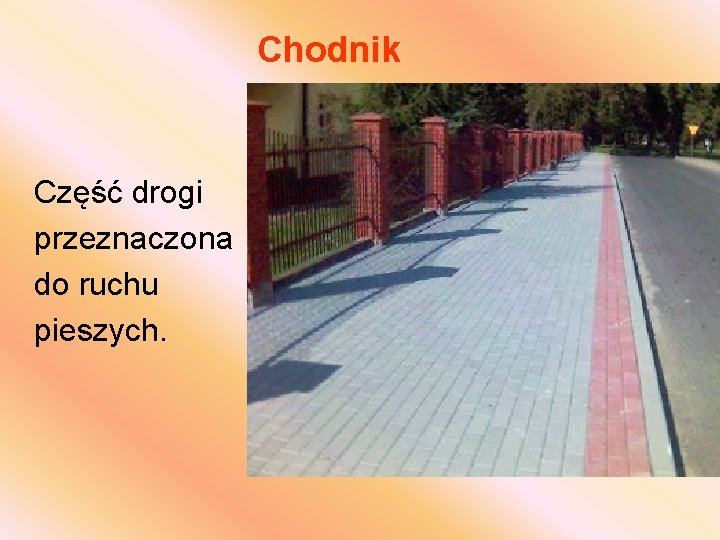 Chodnik

Część drogi przeznaczona do ruchu pieszych.